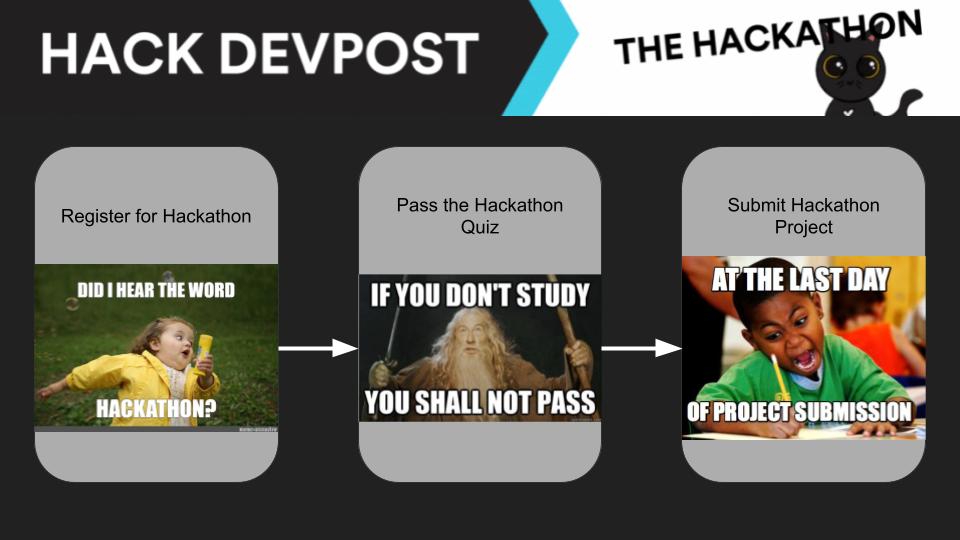 HACK DEVPOST

THE HACKATHON

Register for Hackathon

DID I HEAR THE WORD

HACKATHON?

Pass the Hackathon Quiz

IF YOU DON'T STUDY

YOU SHALL NOT PASS

Submit Hackathon Project

AT THE LAST DAY

OF PROJECT SUBMISSION